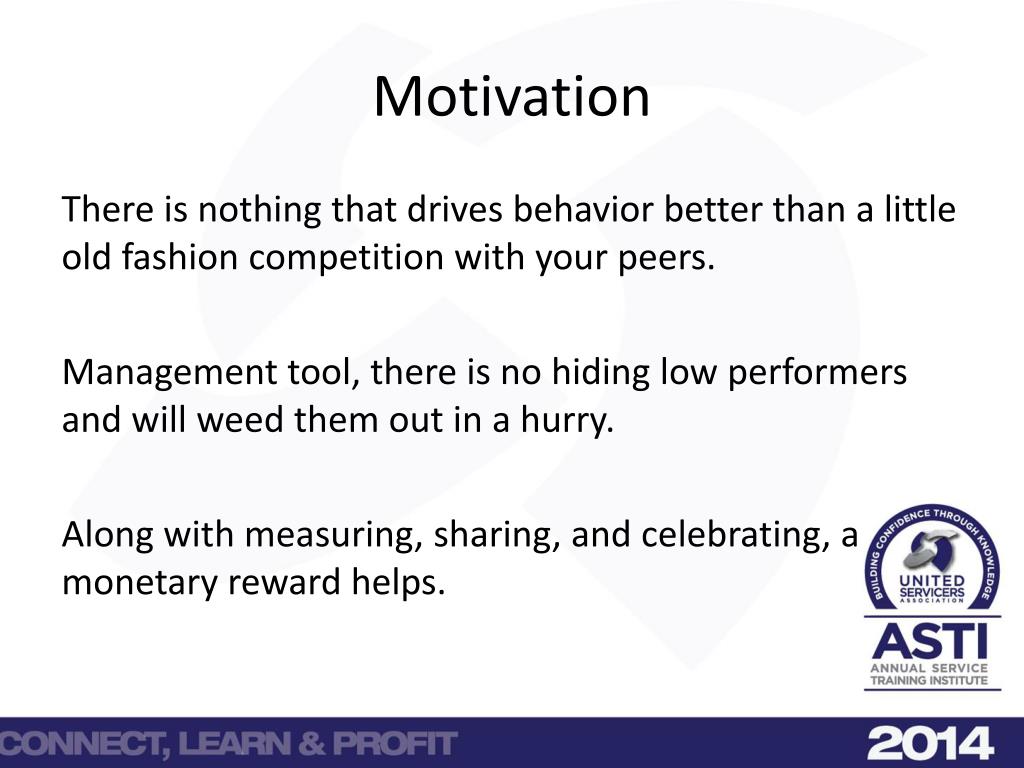 Motivation

There is nothing that drives behavior better than a little old fashion competition with your peers.

Management tool, there is no hiding low performers and will weed them out in a hurry.

Along with measuring, sharing, and celebrating, a monetary reward helps.

BUILDING CONFIDENCE THROUGH KNOWLEDGE
UNITED SERVICERS ASSOCIATION
ASTI
ANNUAL SERVICE TRAINING INSTITUTE

CONNECT, LEARN & PROFIT
2014